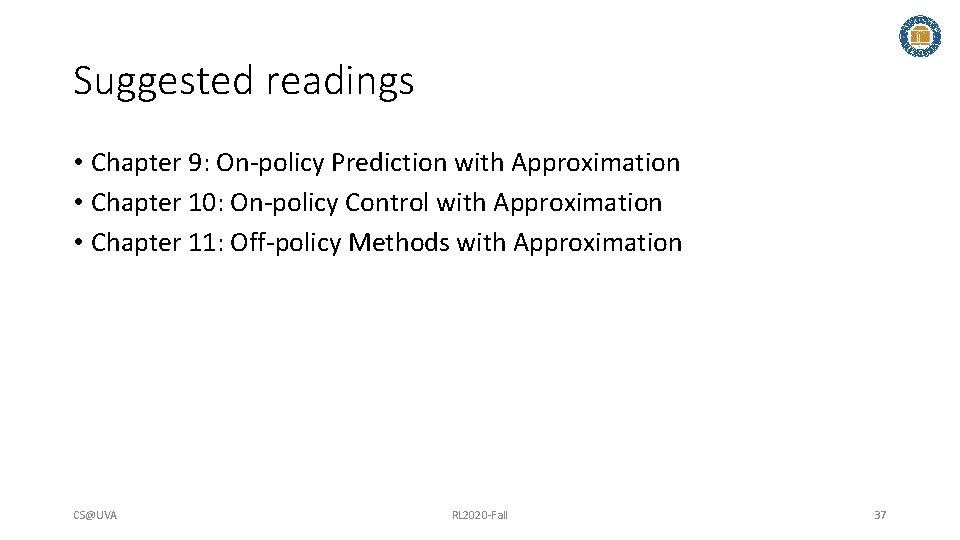 Suggested readings

• Chapter 9: On-policy Prediction with Approximation
• Chapter 10: On-policy Control with Approximation
• Chapter 11: Off-policy Methods with Approximation

CS@UVA

RL2020-Fall

37